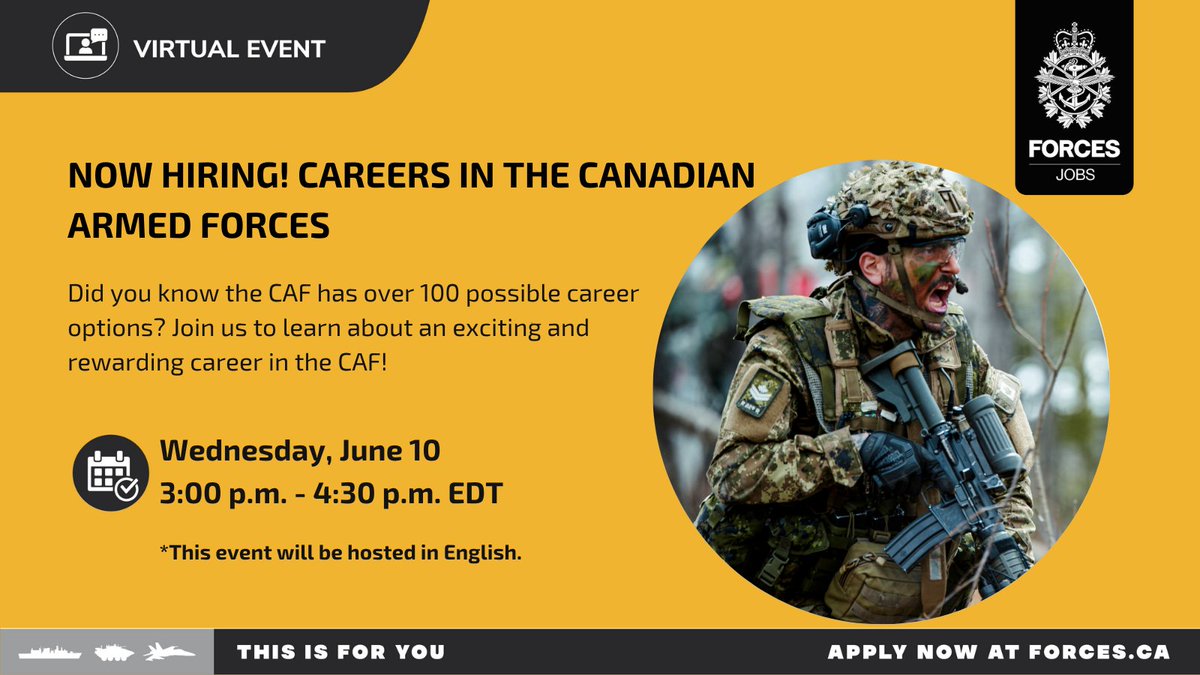 VIRTUAL EVENT

FORCES
JOBS

NOW HIRING! CAREERS IN THE CANADIAN ARMED FORCES

Did you know the CAF has over 100 possible career options? Join us to learn about an exciting and rewarding career in the CAF!

Wednesday, June 10
3:00 p.m. - 4:30 p.m. EDT

*This event will be hosted in English.

THIS IS FOR YOU

APPLY NOW AT FORCES.CA